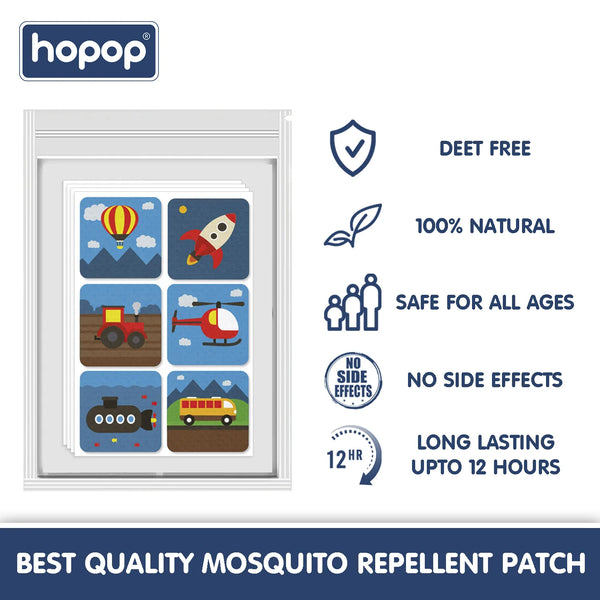 hopop®

DEET FREE

100% NATURAL

SAFE FOR ALL AGES

NO SIDE EFFECTS

NO SIDE EFFECTS

12 HR

LONG LASTING UPTO 12 HOURS

BEST QUALITY MOSQUITO REPELLENT PATCH